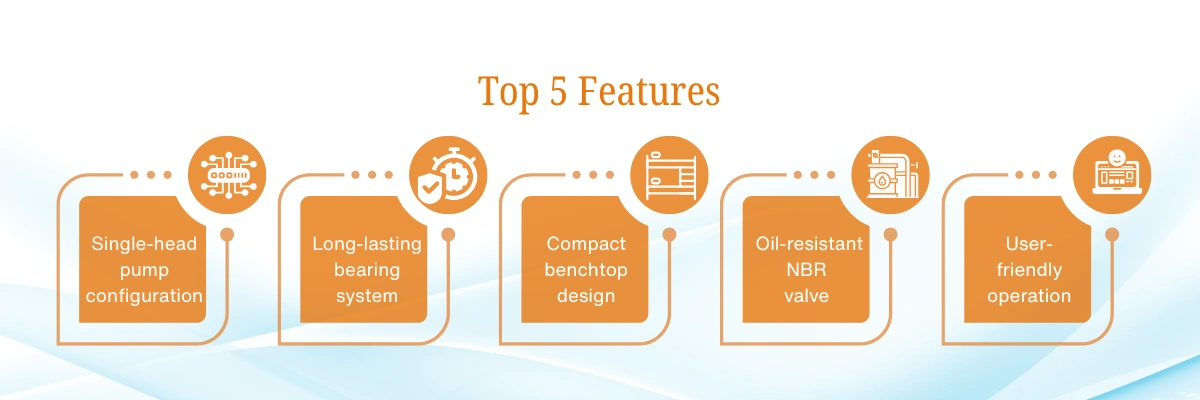 Top 5 Features

Single-head pump configuration

Long-lasting bearing system

Compact benchtop design

Oil-resistant NBR valve

User-friendly operation